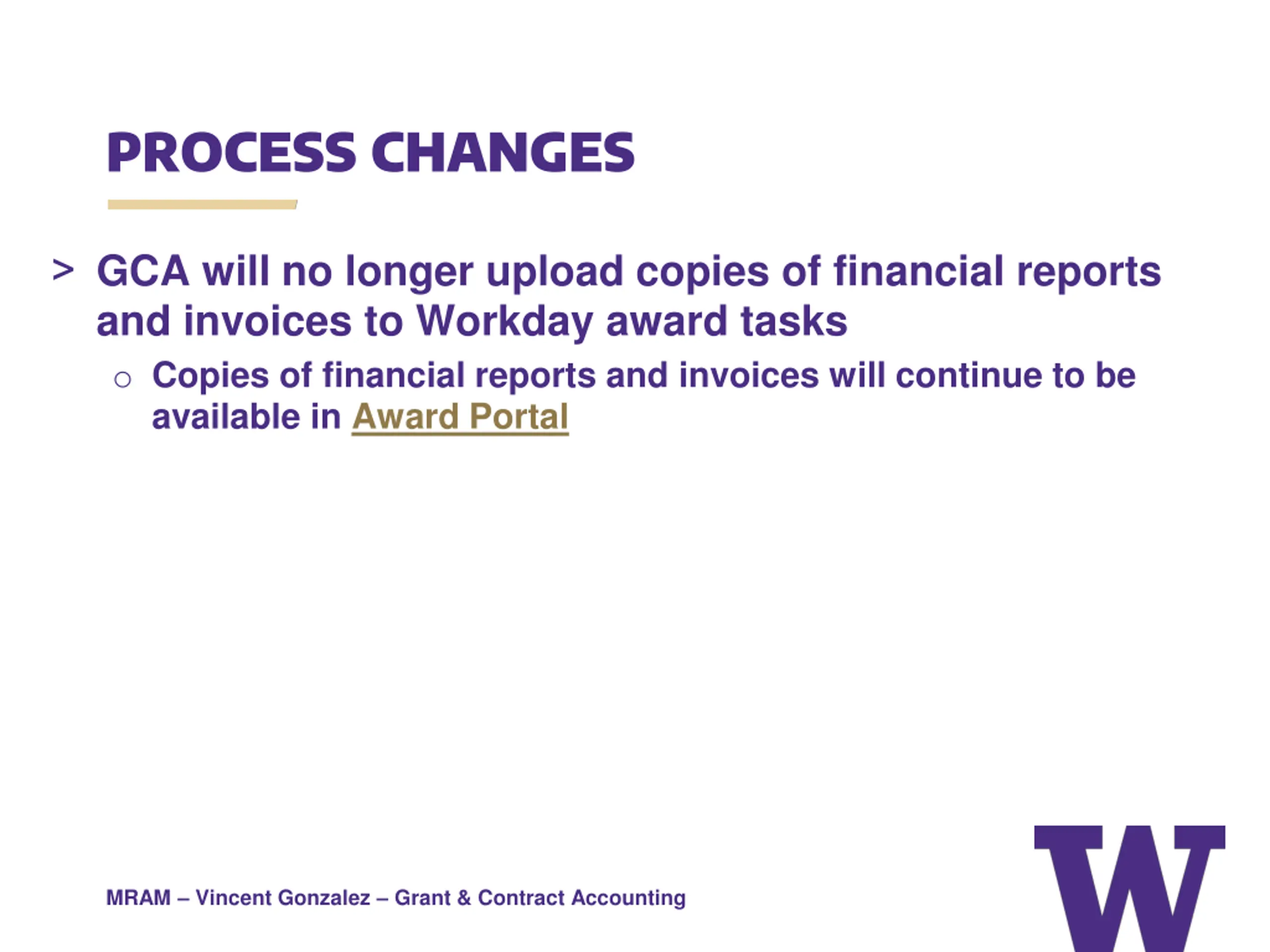 PROCESS CHANGES

> GCA will no longer upload copies of financial reports and invoices to Workday award tasks

○ Copies of financial reports and invoices will continue to be available in Award Portal

MRAM – Vincent Gonzalez – Grant & Contract Accounting

W